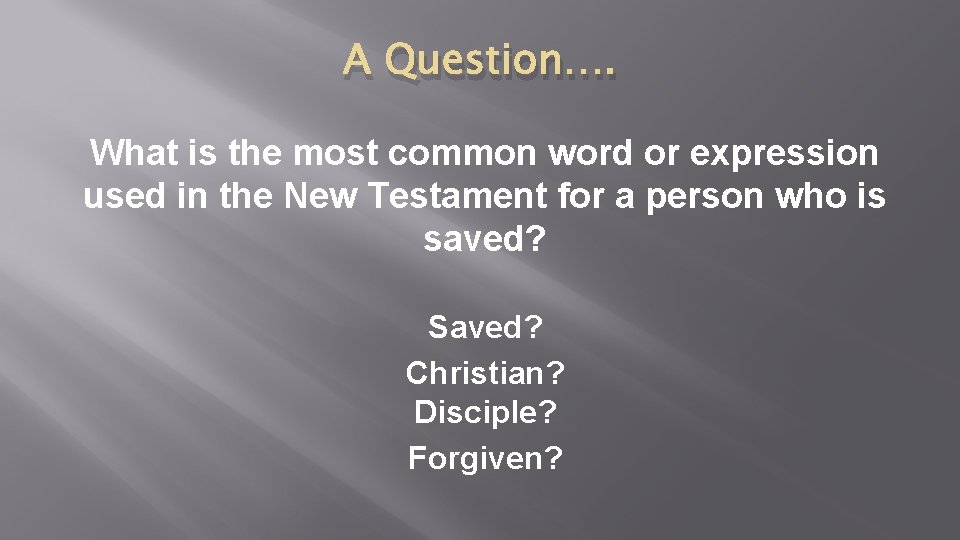 A Question….

What is the most common word or expression used in the New Testament for a person who is saved?

Saved?

Christian?

Disciple?

Forgiven?